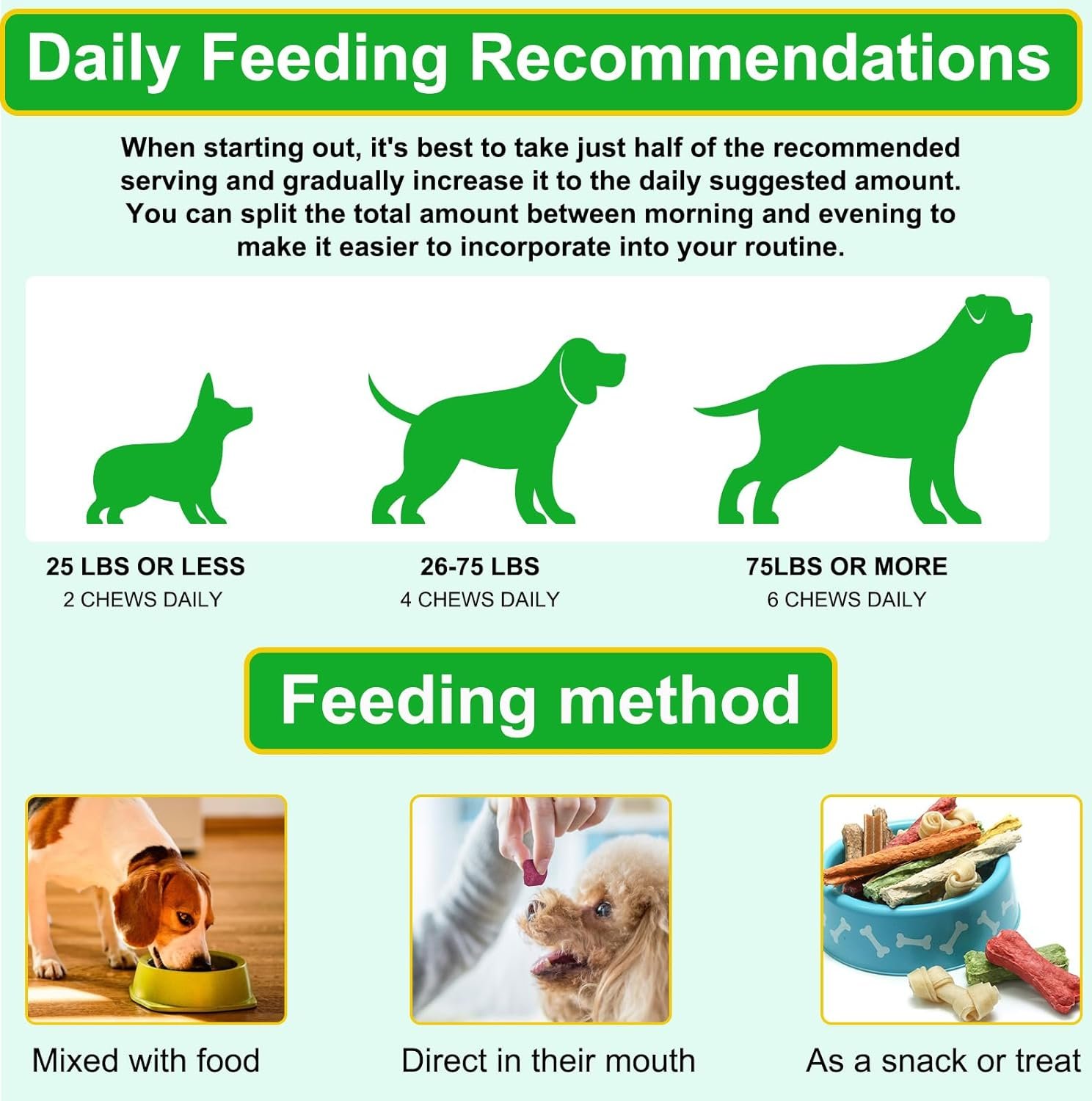 Daily Feeding Recommendations

When starting out, it's best to take just half of the recommended serving and gradually increase it to the daily suggested amount. You can split the total amount between morning and evening to make it easier to incorporate into your routine.

25 LBS OR LESS
2 CHEWS DAILY

26-75 LBS
4 CHEWS DAILY

75LBS OR MORE
6 CHEWS DAILY

Feeding method

Mixed with food

Direct in their mouth

As a snack or treat